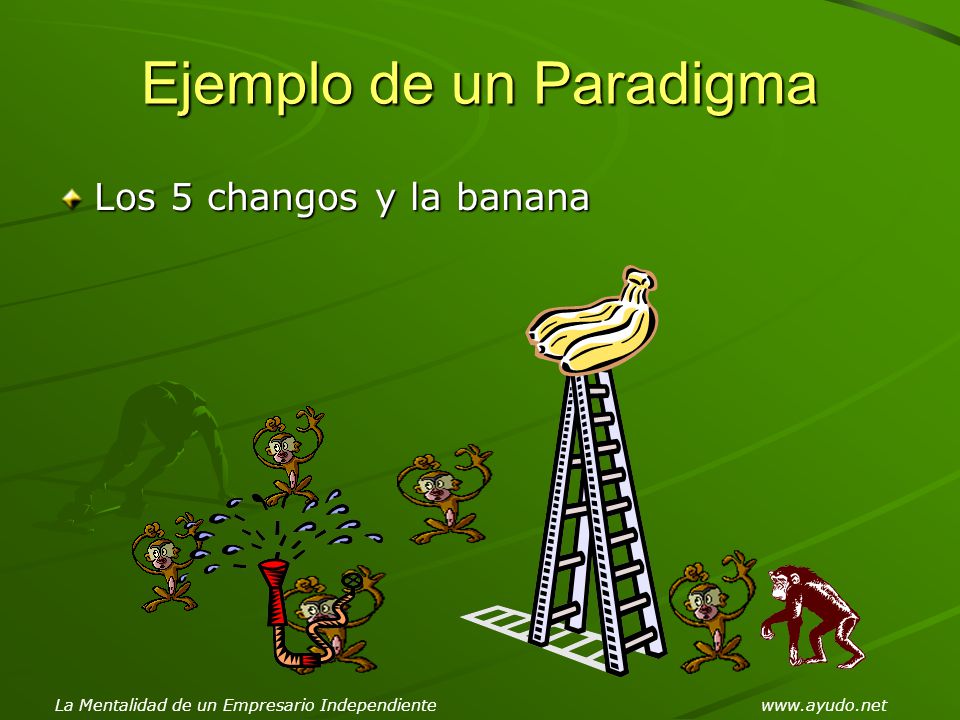 Ejemplo de un Paradigma

Los 5 changos y la banana

La Mentalidad de un Empresario Independiente

www.ayudo.net